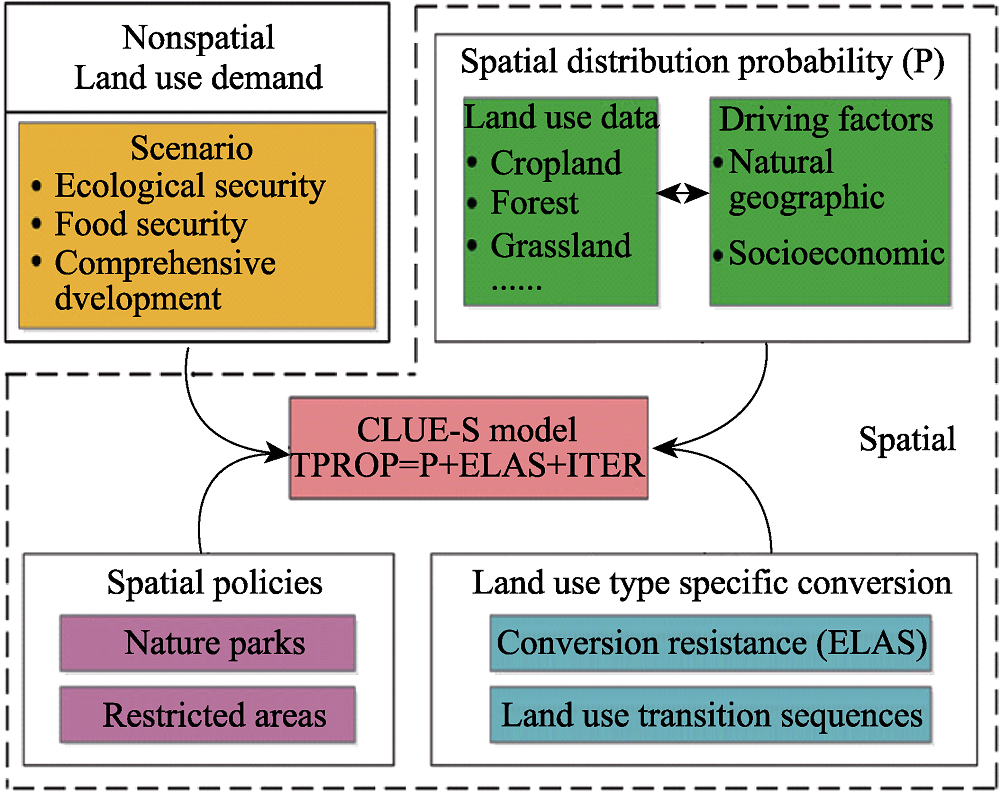 Nonspatial
Land use demand

Scenario
• Ecological security
• Food security
• Comprehensive dvelopment

Spatial distribution probability (P)

Land use data
• Cropland
• Forest
• Grassland
......

Driving factors
• Natural geographic
• Socioeconomic

CLUE-S model
TPROP=P+ELAS+ITER

Spatial

Spatial policies

Nature parks

Restricted areas

Land use type specific conversion

Conversion resistance (ELAS)

Land use transition sequences